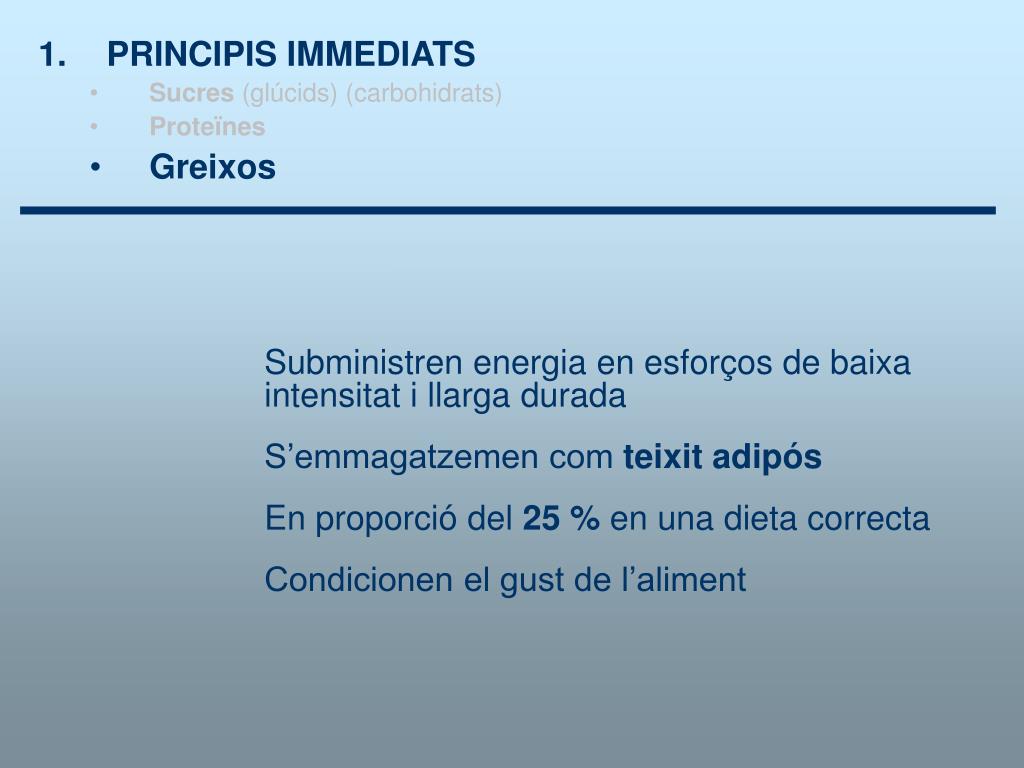 1. PRINCIPIS IMMEDIATS
• Sucres (glúcids) (carbohidrats)
• Proteïnes
• Greixos

Subministren energia en esforços de baixa intensitat i llarga durada

S’emmagatzemen com teixit adipós

En proporció del 25 % en una dieta correcta

Condicionen el gust de l’aliment